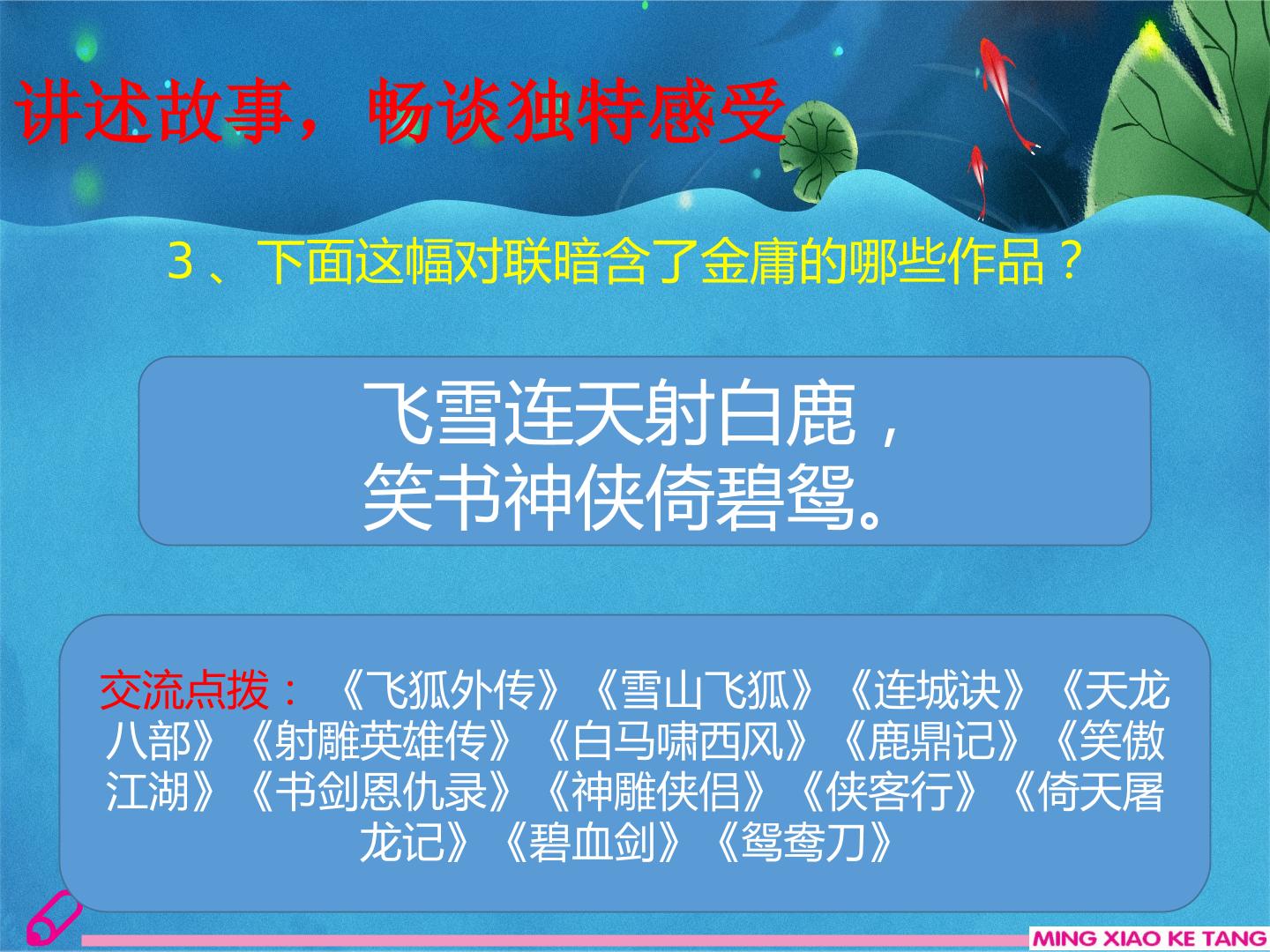 讲述故事，畅谈独特感受

3、下面这幅对联暗含了金庸的哪些作品？

飞雪连天射白鹿，
笑书神侠倚碧鸳。

交流点拨：《飞狐外传》《雪山飞狐》《连城诀》《天龙八部》《射雕英雄传》《白马啸西风》《鹿鼎记》《笑傲江湖》《书剑恩仇录》《神雕侠侣》《侠客行》《倚天屠龙记》《碧血剑》《鸳鸯刀》

MING XIAO KE TANG